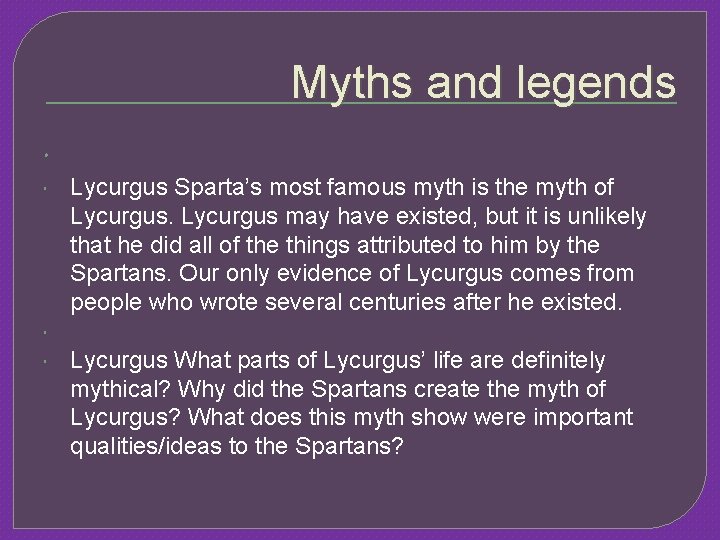 Myths and legends

Lycurgus Sparta’s most famous myth is the myth of Lycurgus. Lycurgus may have existed, but it is unlikely that he did all of the things attributed to him by the Spartans. Our only evidence of Lycurgus comes from people who wrote several centuries after he existed.

Lycurgus What parts of Lycurgus’ life are definitely mythical? Why did the Spartans create the myth of Lycurgus? What does this myth show were important qualities/ideas to the Spartans?